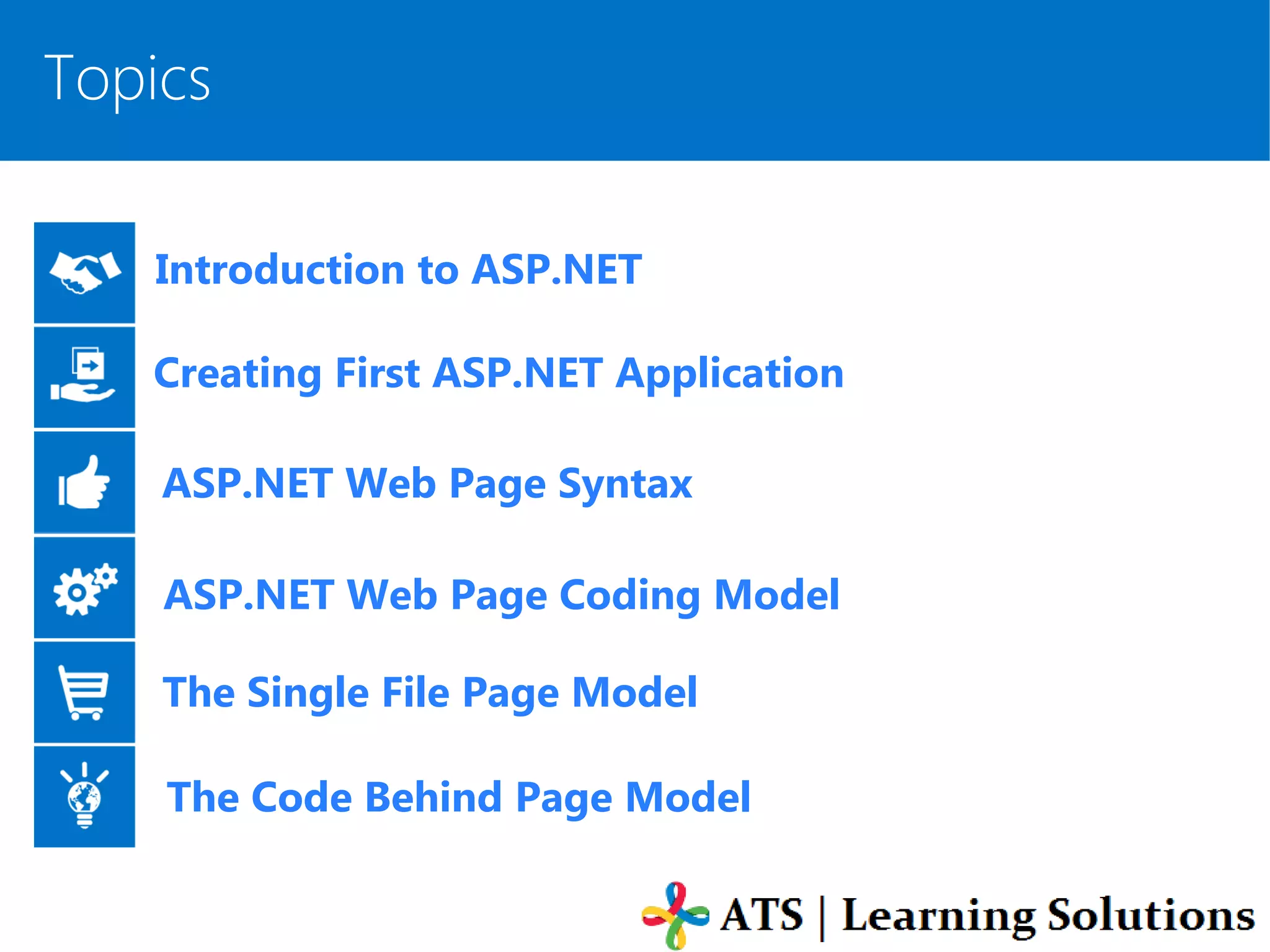 Topics

Introduction to ASP.NET

Creating First ASP.NET Application

ASP.NET Web Page Syntax

ASP.NET Web Page Coding Model

The Single File Page Model

The Code Behind Page Model

ATS | Learning Solutions